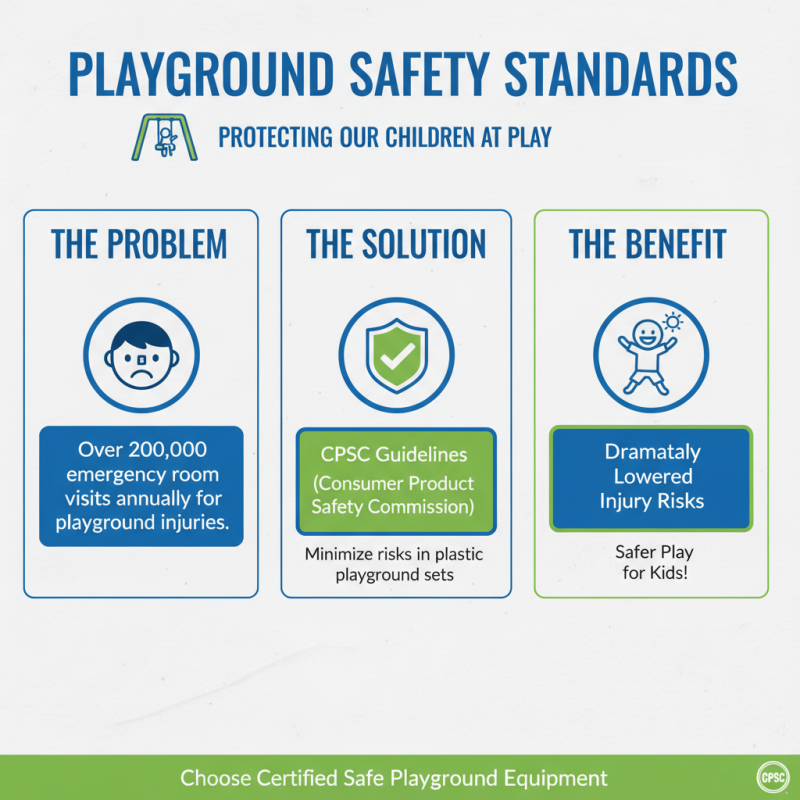 PLAYGROUND SAFETY STANDARDS

PROTECTING OUR CHILDREN AT PLAY

THE PROBLEM

Over 200,000 emergency room visits annually for playground injuries.

THE SOLUTION

CPSC Guidelines (Consumer Product Safety Commission)

Minimize risks in plastic playground sets

THE BENEFIT

Dramataly Lowered Injury Risks

Safer Play for Kids!

Choose Certified Safe Playground Equipment

CPSC